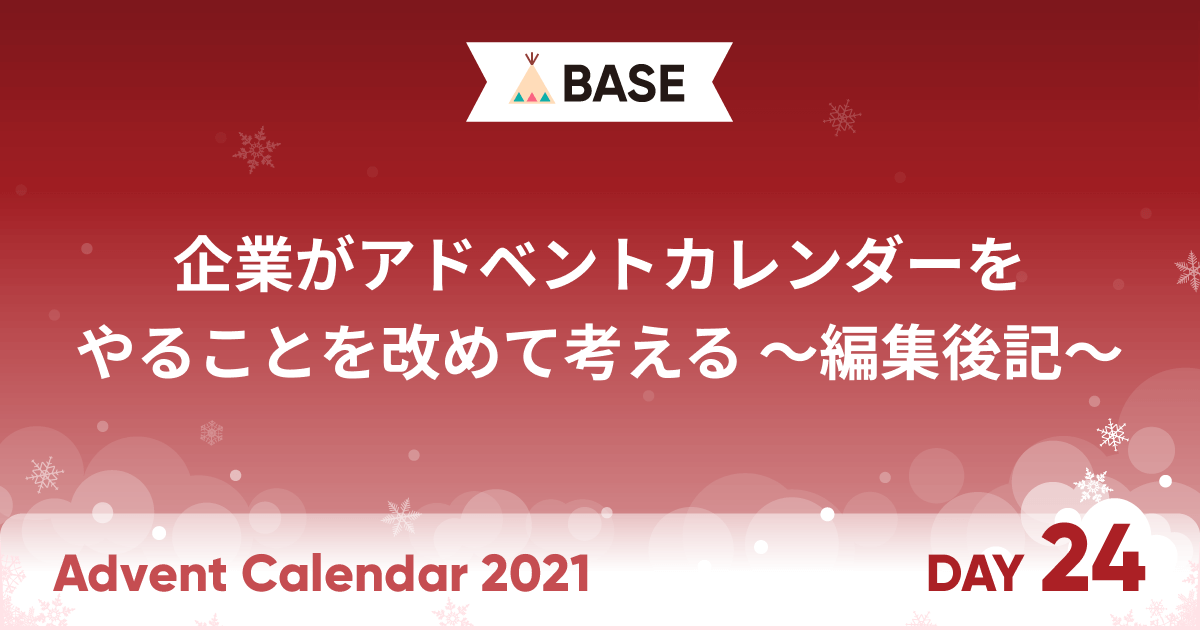 BASE

企業がアドベントカレンダーをやることを改めて考える 〜編集後記〜

Advent Calendar 2021

DAY 24